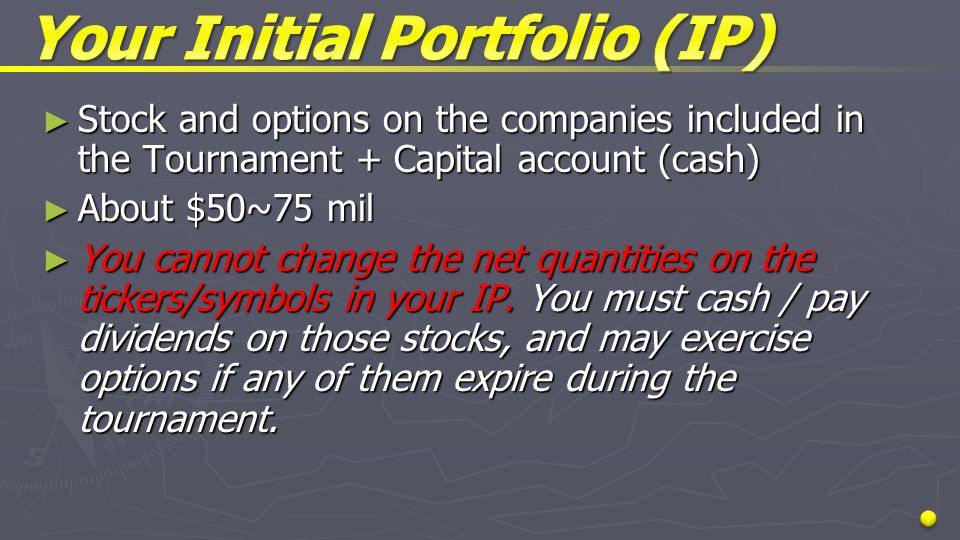 Your Initial Portfolio (IP)

► Stock and options on the companies included in the Tournament + Capital account (cash)

► About \$50~75 mil

► You cannot change the net quantities on the tickers/symbols in your IP. You must cash / pay dividends on those stocks, and may exercise options if any of them expire during the tournament.